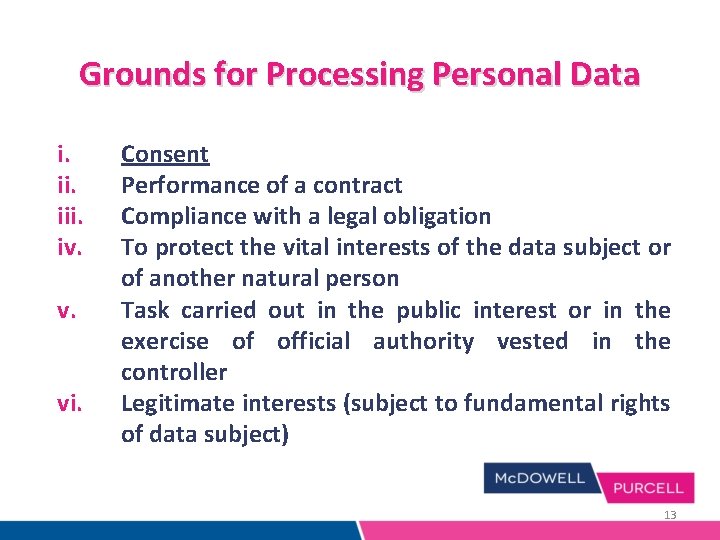 Grounds for Processing Personal Data

i. Consent
ii. Performance of a contract
iii. Compliance with a legal obligation
iv. To protect the vital interests of the data subject or of another natural person
v. Task carried out in the public interest or in the exercise of official authority vested in the controller
vi. Legitimate interests (subject to fundamental rights of data subject)

McDOWELL PURCELL

13